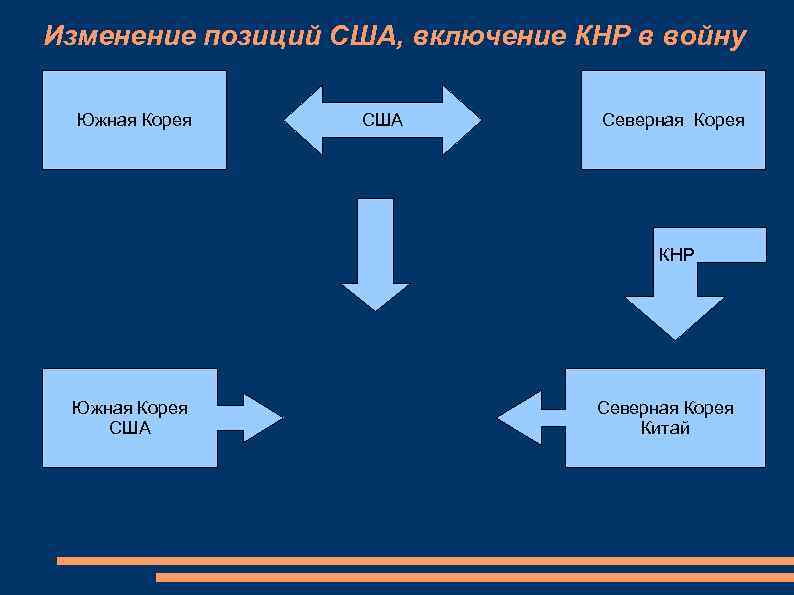 Изменение позиций США, включение КНР в войну

Южная Корея

США

Северная Корея

КНР

Южная Корея
США

Северная Корея
Китай